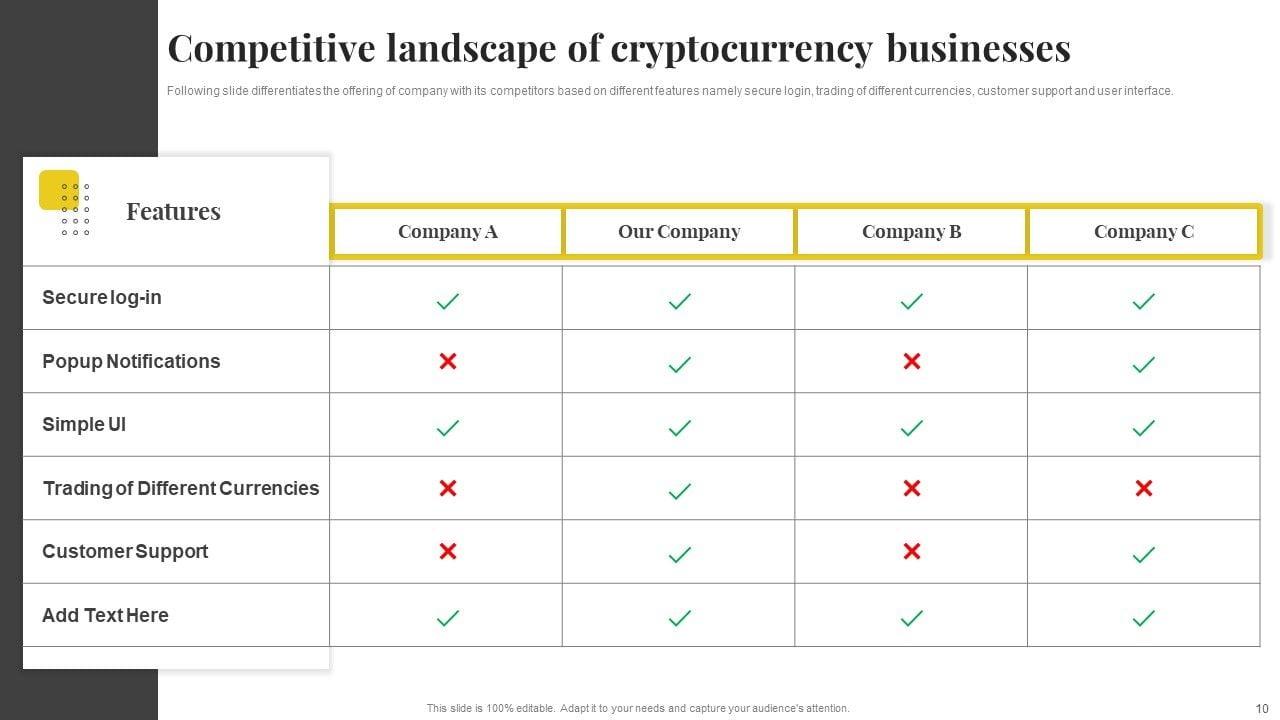 Competitive landscape of cryptocurrency businesses

Following slide differentiates the offering of company with its competitors based on different features namely secure login, trading of different currencies, customer support and user interface.

| Features | Company A | Our Company | Company B | Company C |
|---|---|---|---|---|
| Secure log-in | ✓ | ✓ | ✓ | ✓ |
| Popup Notifications | ✗ | ✓ | ✗ | ✓ |
| Simple UI | ✓ | ✓ | ✓ | ✓ |
| Trading of Different Currencies | ✗ | ✓ | ✗ | ✗ |
| Customer Support | ✗ | ✓ | ✗ | ✓ |
| Add Text Here | ✓ | ✓ | ✓ | ✓ |

This slide is 100% editable. Adapt it to your needs and capture your audience's attention.

10